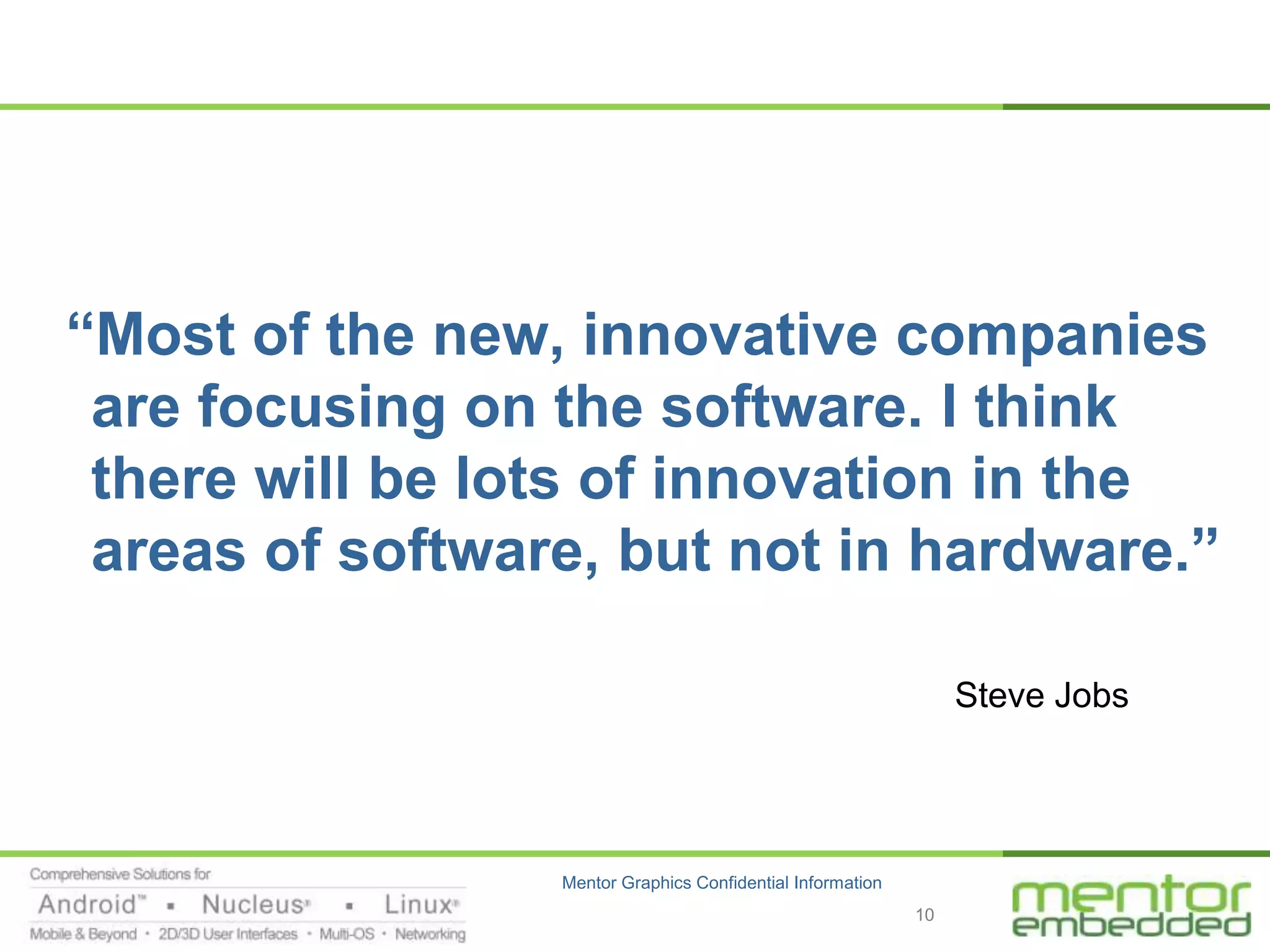 “Most of the new, innovative companies are focusing on the software. I think there will be lots of innovation in the areas of software, but not in hardware.”

Steve Jobs

Comprehensive Solutions for
Android™ ▪ Nucleus® ▪ Linux®
Mobile & Beyond • 2D/3D User Interfaces • Multi-OS • Networking

Mentor Graphics Confidential Information

10

mentor embedded